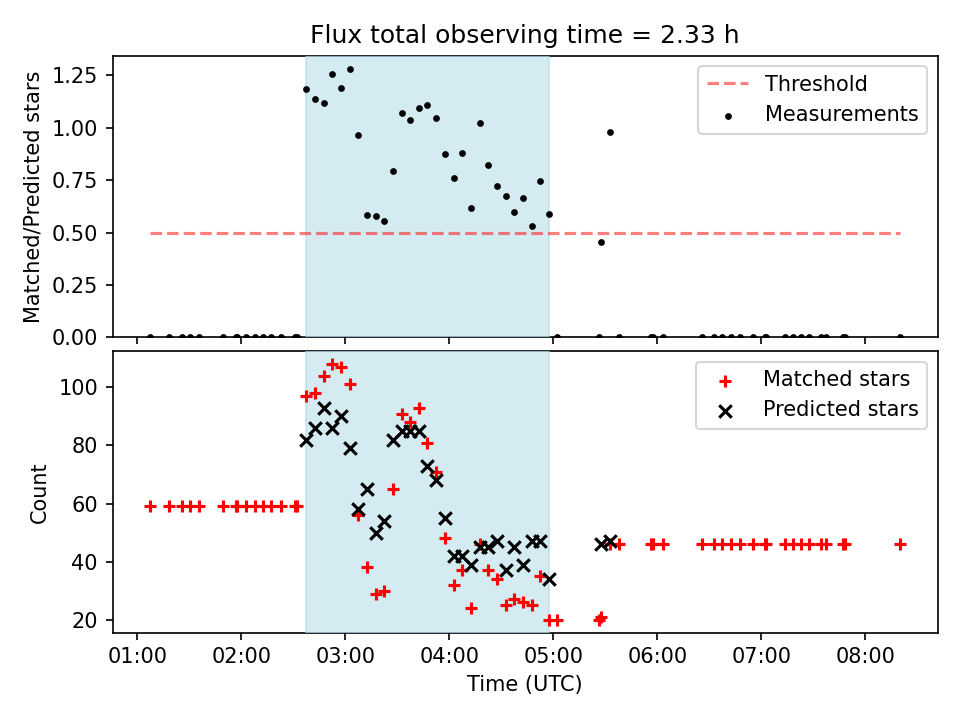 Flux total observing time = 2.33 h

Matched/Predicted stars

1.25
1.00
0.75
0.50
0.25
0.00

Threshold
Measurements

Count

100
80
60
40
20

Matched stars
Predicted stars

01:00 02:00 03:00 04:00 05:00 06:00 07:00 08:00

Time (UTC)